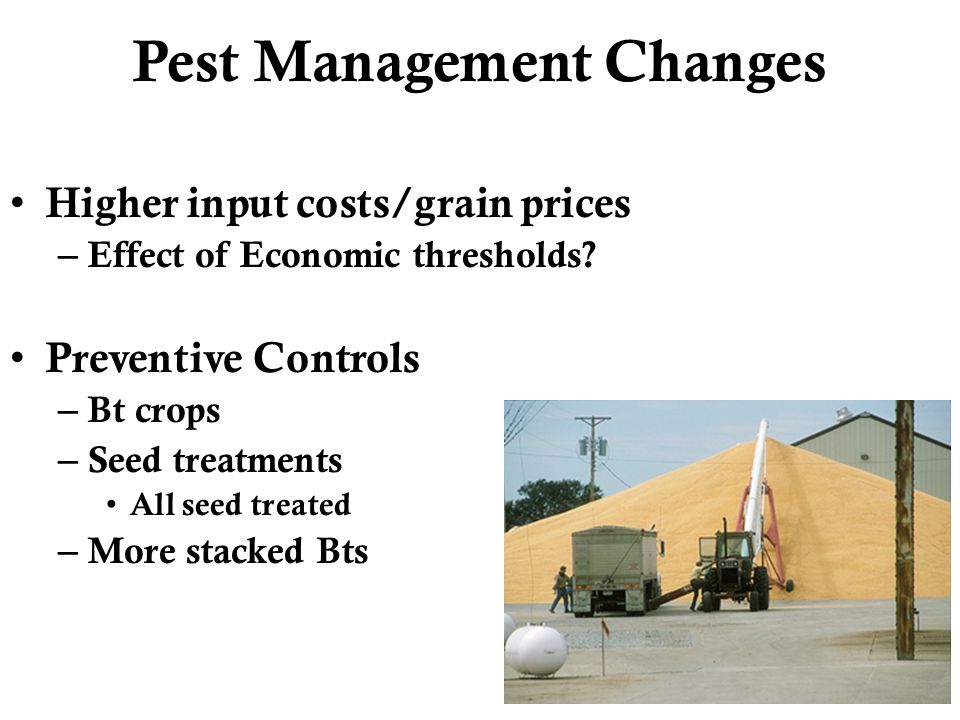 Pest Management Changes

• Higher input costs/grain prices
– Effect of Economic thresholds?

• Preventive Controls
– Bt crops
– Seed treatments
• All seed treated
– More stacked Bts